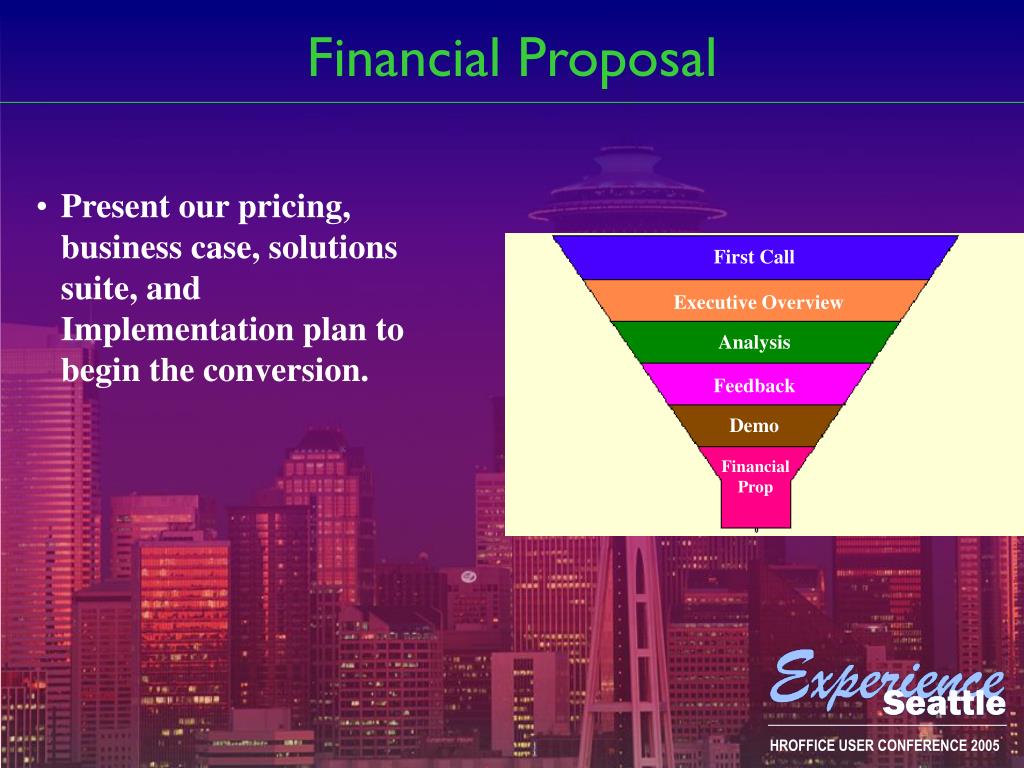 Financial Proposal

• Present our pricing, business case, solutions suite, and Implementation plan to begin the conversion.

First Call
Executive Overview
Analysis
Feedback
Demo
Financial Prop

Experience Seattle
HROFFICE USER CONFERENCE 2005